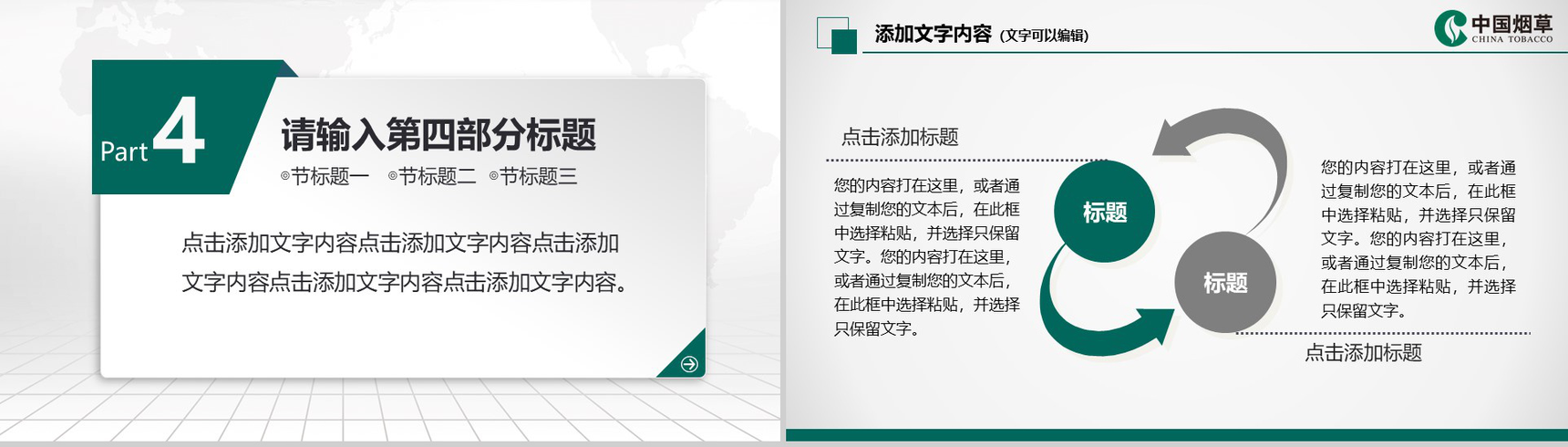 Part 4

请输入第四部分标题

◎节标题一 ◎节标题二 ◎节标题三

点击添加文字内容点击添加文字内容点击添加文字内容点击添加文字内容点击添加文字内容。

添加文字内容 (文字可以编辑)

中国烟草
CHINA TOBACCO

点击添加标题

您的内容打在这里，或者通过复制您的文本后，在此框中选择粘贴，并选择只保留文字。您的内容打在这里，或者通过复制您的文本后，在此框中选择粘贴，并选择只保留文字。

标题

标题

您的内容打在这里，或者通过复制您的文本后，在此框中选择粘贴，并选择只保留文字。您的内容打在这里，或者通过复制您的文本后，在此框中选择粘贴，并选择只保留文字。

点击添加标题